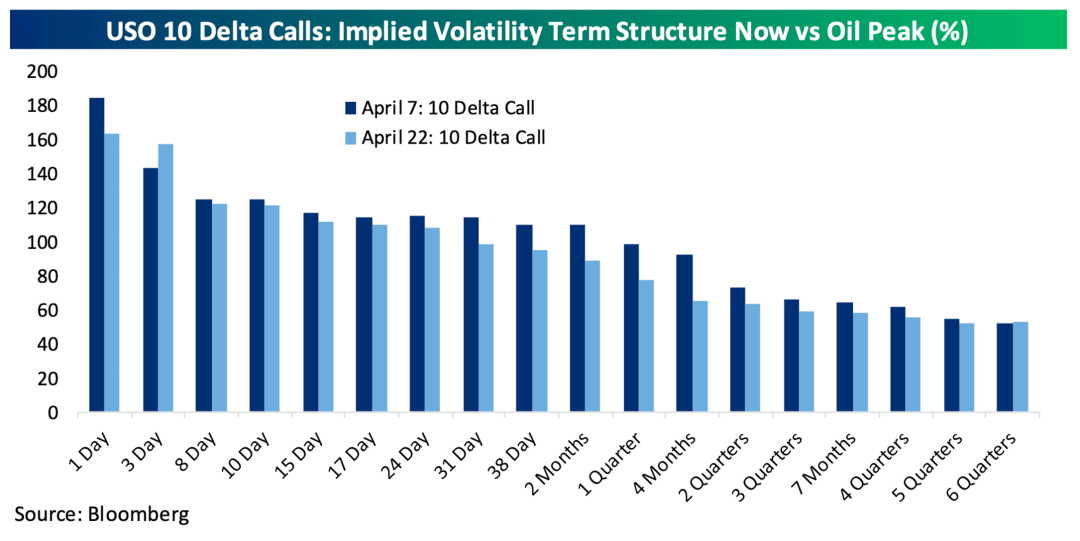 USO 10 Delta Calls: Implied Volatility Term Structure Now vs Oil Peak (%)

200
180
160
140
120
100
80
60
40
20
0

April 7: 10 Delta Call
April 22: 10 Delta Call

1 Day
3 Day
8 Day
10 Day
15 Day
17 Day
24 Day
31 Day
38 Day
2 Months
1 Quarter
4 Months
2 Quarters
3 Quarters
7 Months
4 Quarters
5 Quarters
6 Quarters

Source: Bloomberg